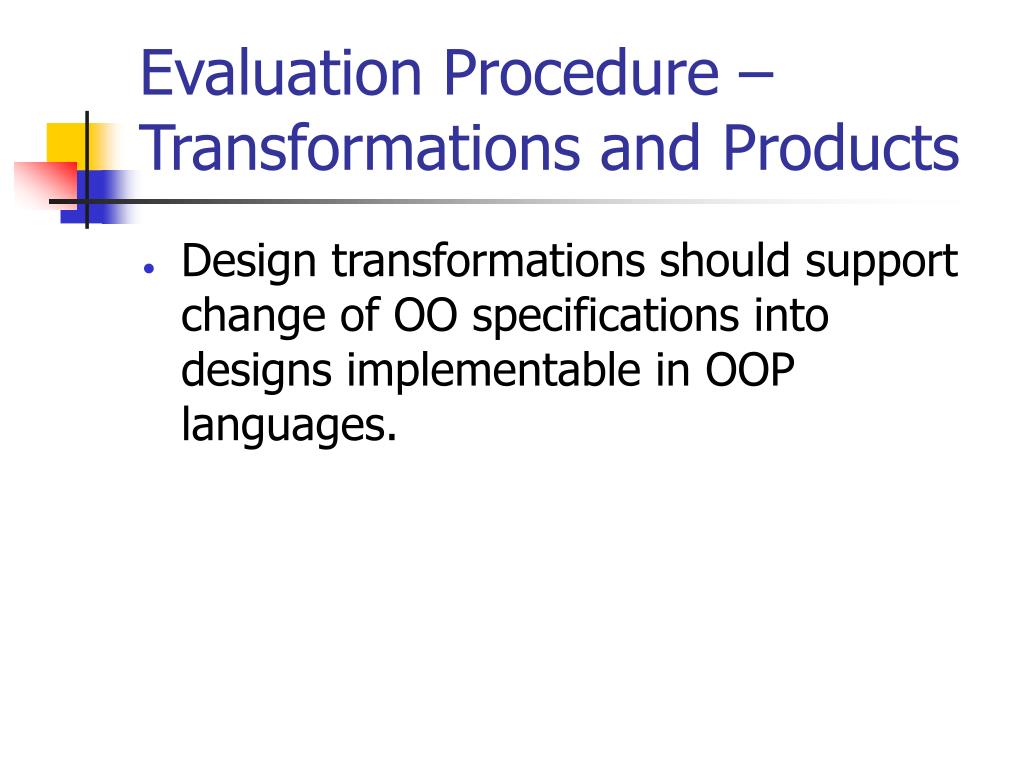 Evaluation Procedure – Transformations and Products

• Design transformations should support change of OO specifications into designs implementable in OOP languages.